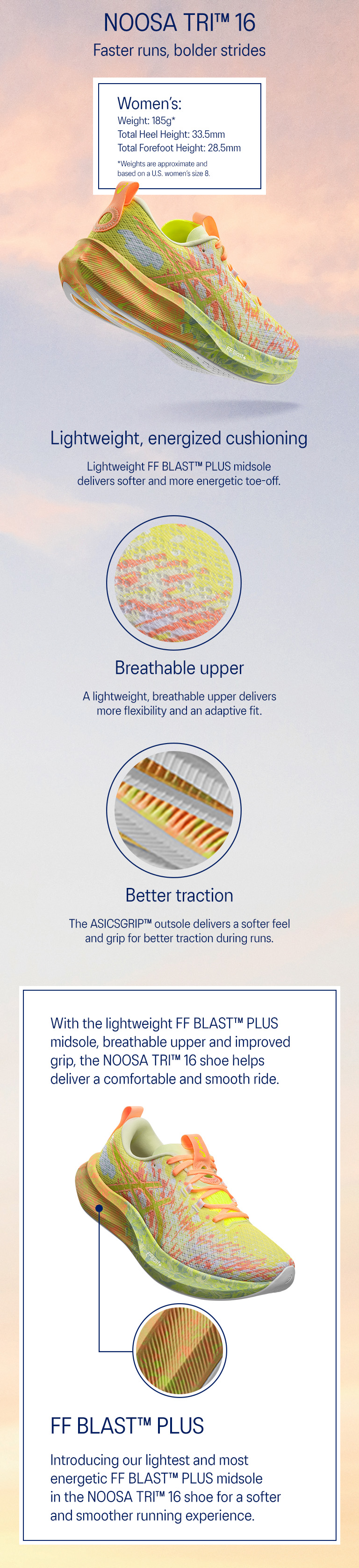 NOOSA TRI™ 16
Faster runs, bolder strides

Women's:
Weight: 185g*
Total Heel Height: 33.5mm
Total Forefoot Height: 28.5mm
*Weights are approximate and based on a U.S. women's size 8.

Lightweight, energized cushioning

Lightweight FF BLAST™ PLUS midsole delivers softer and more energetic toe-off.

Breathable upper

A lightweight, breathable upper delivers more flexibility and an adaptive fit.

Better traction

The ASICSGRIP™ outsole delivers a softer feel and grip for better traction during runs.

With the lightweight FF BLAST™ PLUS midsole, breathable upper and improved grip, the NOOSA TRI™ 16 shoe helps deliver a comfortable and smooth ride.

FF BLAST™ PLUS

Introducing our lightest and most energetic FF BLAST™ PLUS midsole in the NOOSA TRI™ 16 shoe for a softer and smoother running experience.